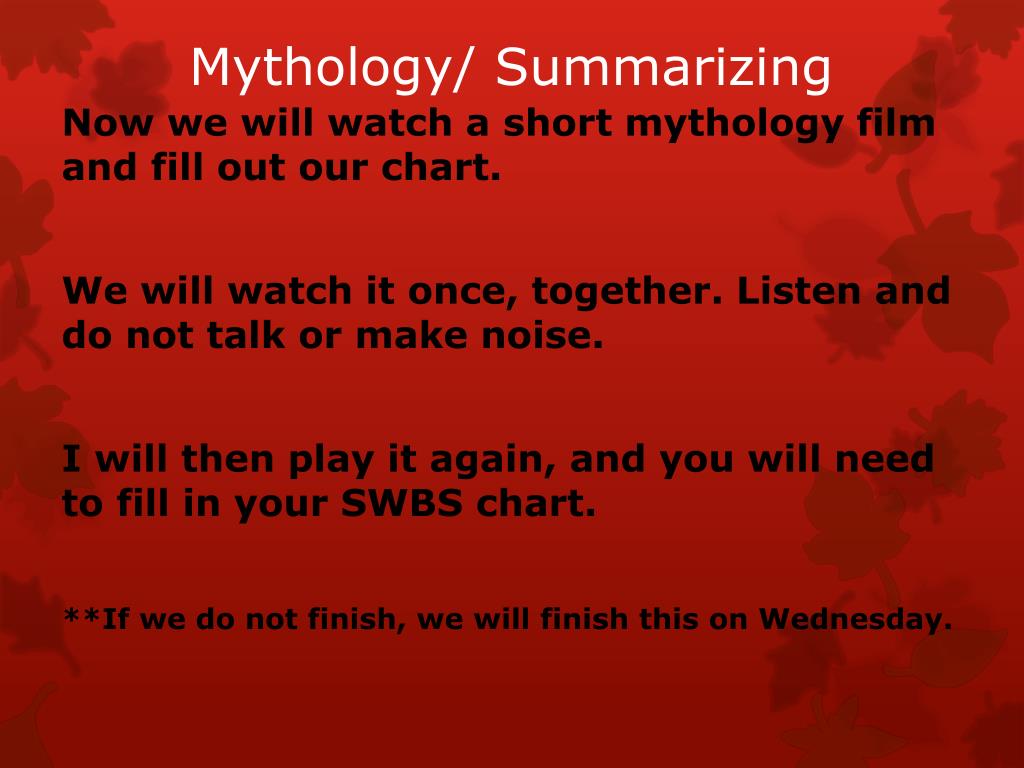 Mythology/ Summarizing

Now we will watch a short mythology film and fill out our chart.

We will watch it once, together. Listen and do not talk or make noise.

I will then play it again, and you will need to fill in your SWBS chart.

**If we do not finish, we will finish this on Wednesday.